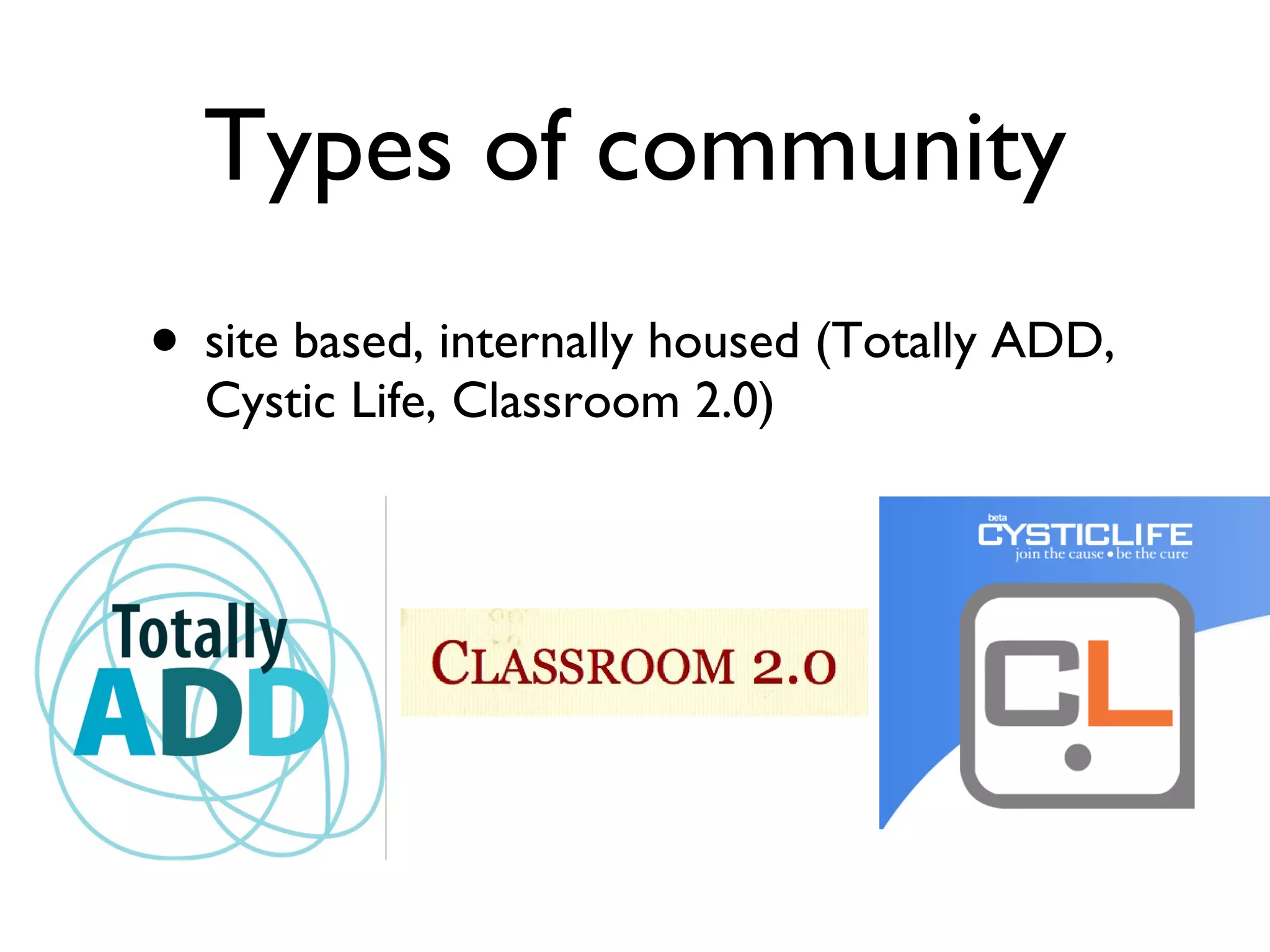 Types of community

• site based, internally housed (Totally ADD, Cystic Life, Classroom 2.0)

Totally ADD

CLASSROOM 2.0

beta
CYSTICLIFE
join the cause • be the cure

CL